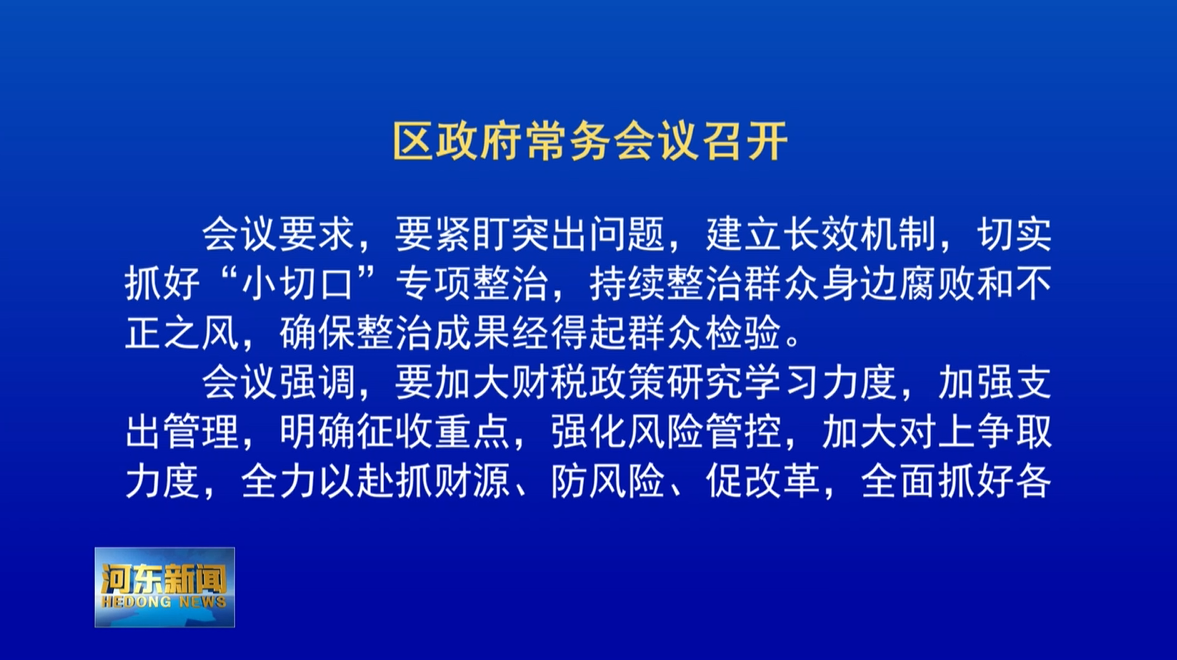 区政府常务会议召开

会议要求，要紧盯突出问题，建立长效机制，切实抓好“小切口”专项整治，持续整治群众身边腐败和不正之风，确保整治成果经得起群众检验。

会议强调，要加大财税政策研究学习力度，加强支出管理，明确征收重点，强化风险管控，加大对上争取力度，全力以赴抓财源、防风险、促改革，全面抓好各

河东新闻
HEDONG NEWS